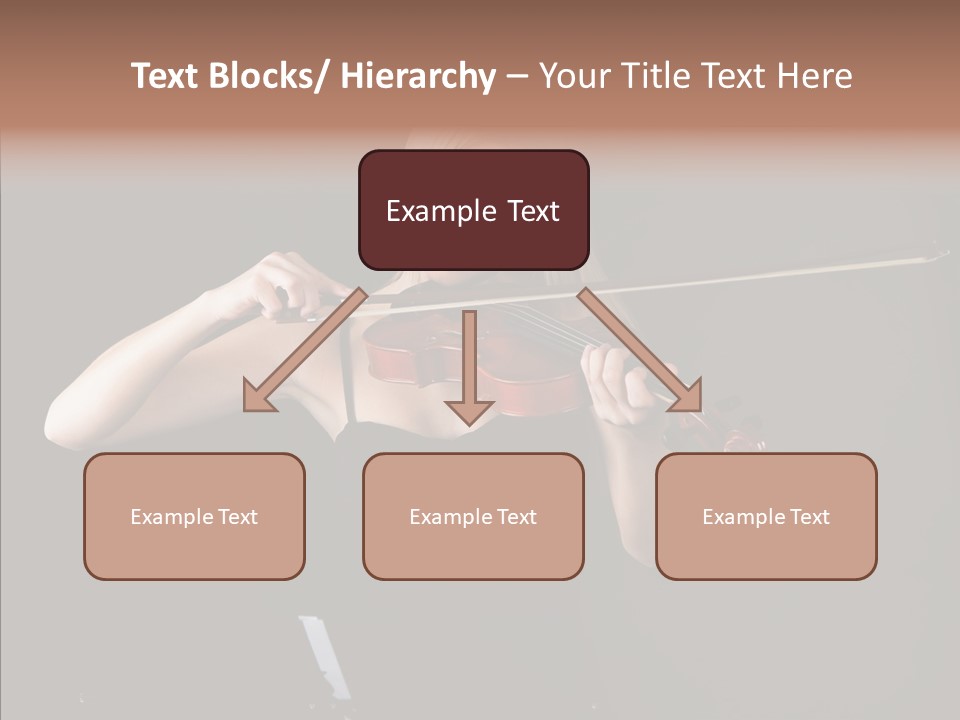 Text Blocks/ Hierarchy – Your Title Text Here

Example Text

Example Text

Example Text

Example Text